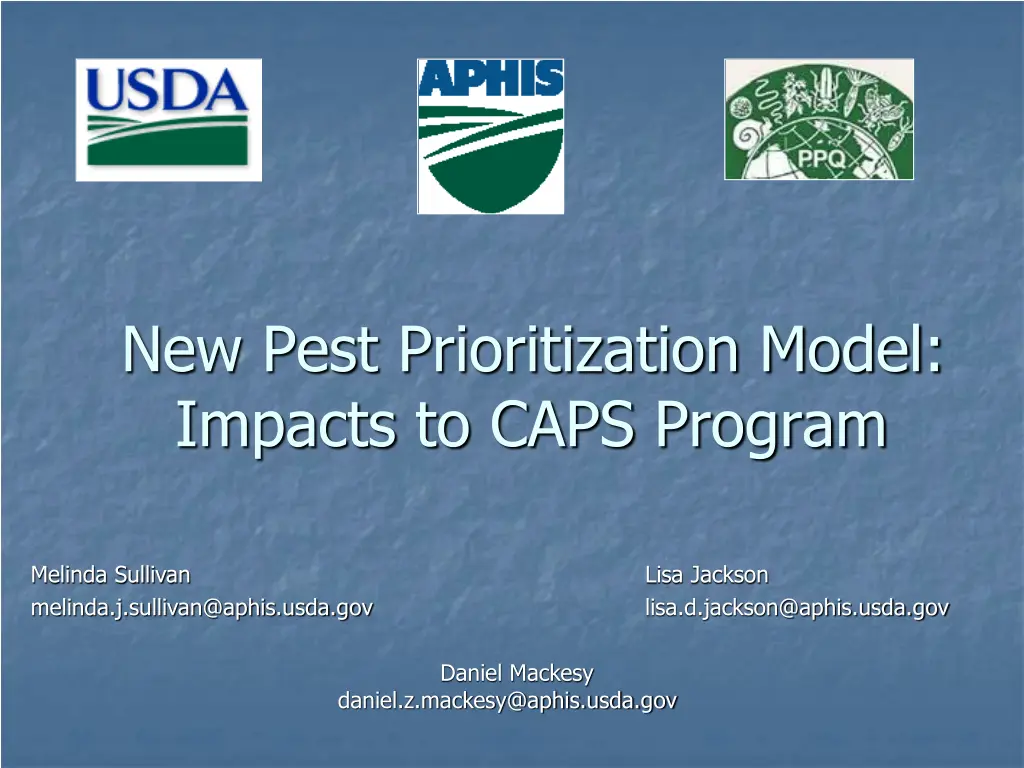 USDA

APHIS

PPQ

New Pest Prioritization Model: Impacts to CAPS Program

Melinda Sullivan
melinda.j.sullivan@aphis.usda.gov

Lisa Jackson
lisa.d.jackson@aphis.usda.gov

Daniel Mackesy
daniel.z.mackesy@aphis.usda.gov